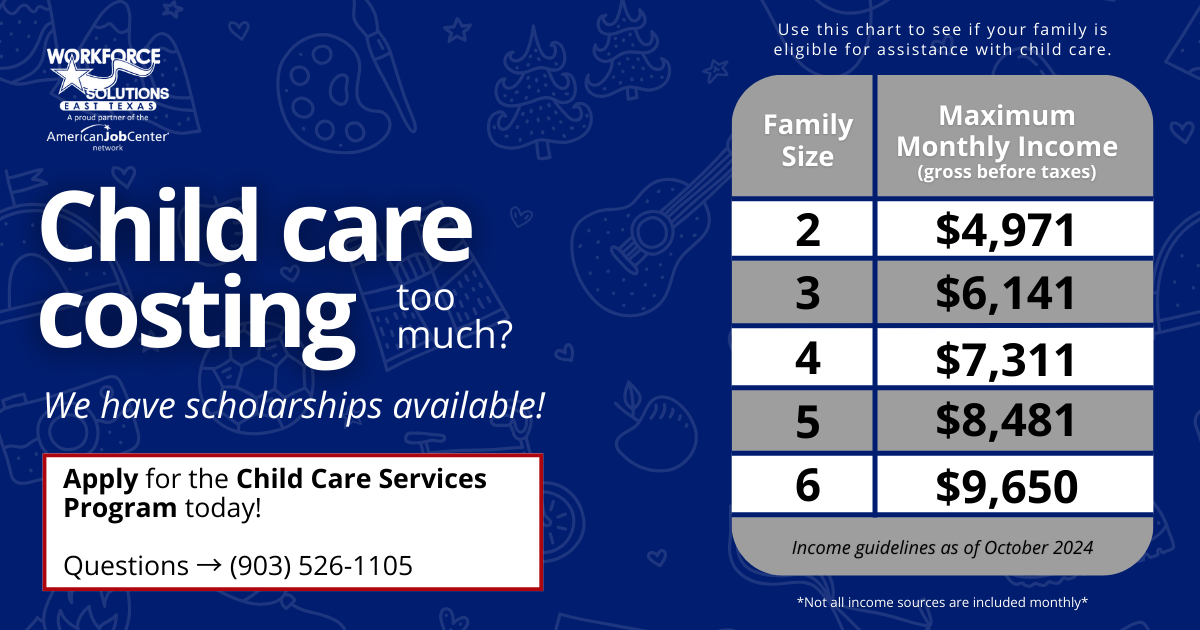 WORKFORCE SOLUTIONS EAST TEXAS
A proud partner of the AmericanJobCenter network

Child care costing too much?

We have scholarships available!

Apply for the Child Care Services Program today!

Questions → (903) 526-1105

Use this chart to see if your family is eligible for assistance with child care.

| Family Size | Maximum Monthly Income (gross before taxes) |
|---|---|
| 2 | \$4,971 |
| 3 | \$6,141 |
| 4 | \$7,311 |
| 5 | \$8,481 |
| 6 | \$9,650 |

Income guidelines as of October 2024

*Not all income sources are included monthly*